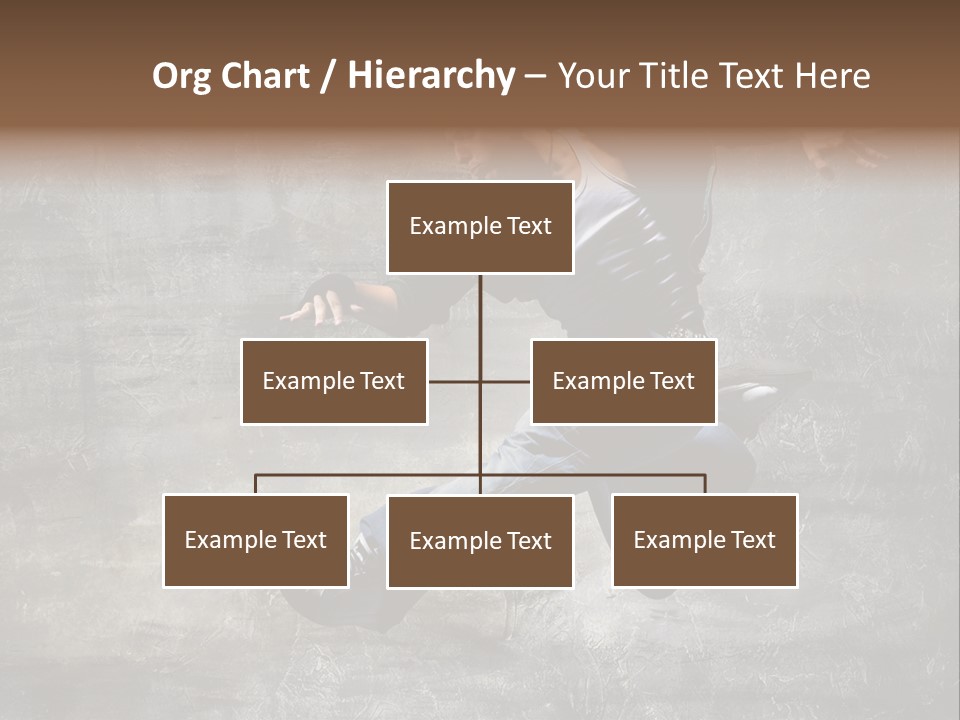 Org Chart / Hierarchy – Your Title Text Here

Example Text

Example Text

Example Text

Example Text

Example Text

Example Text